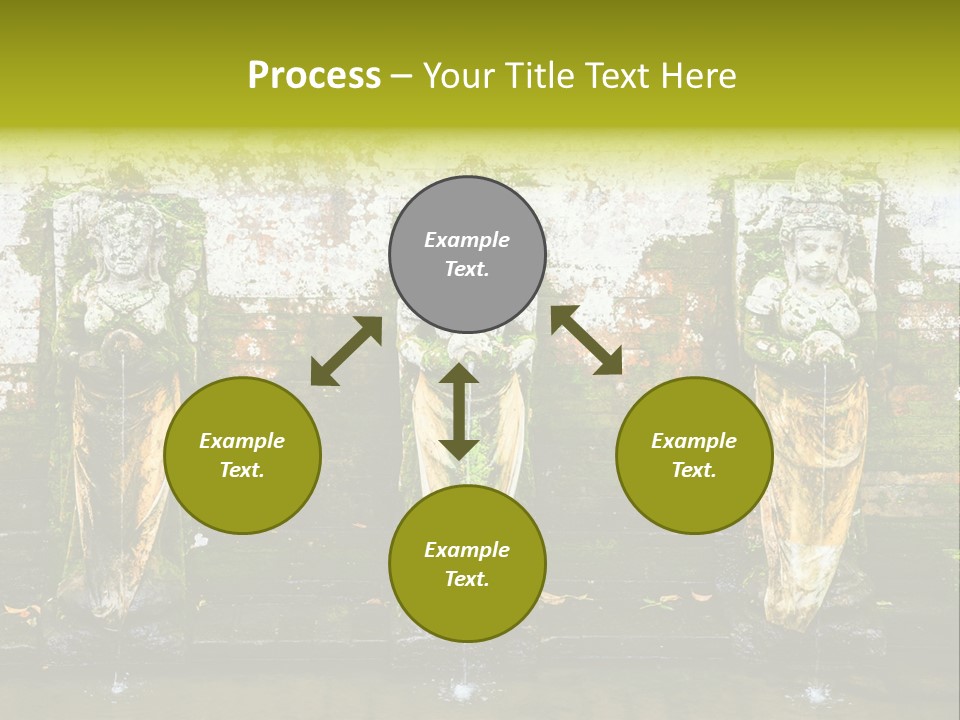 Process – Your Title Text Here

Example Text.

Example Text.

Example Text.

Example Text.